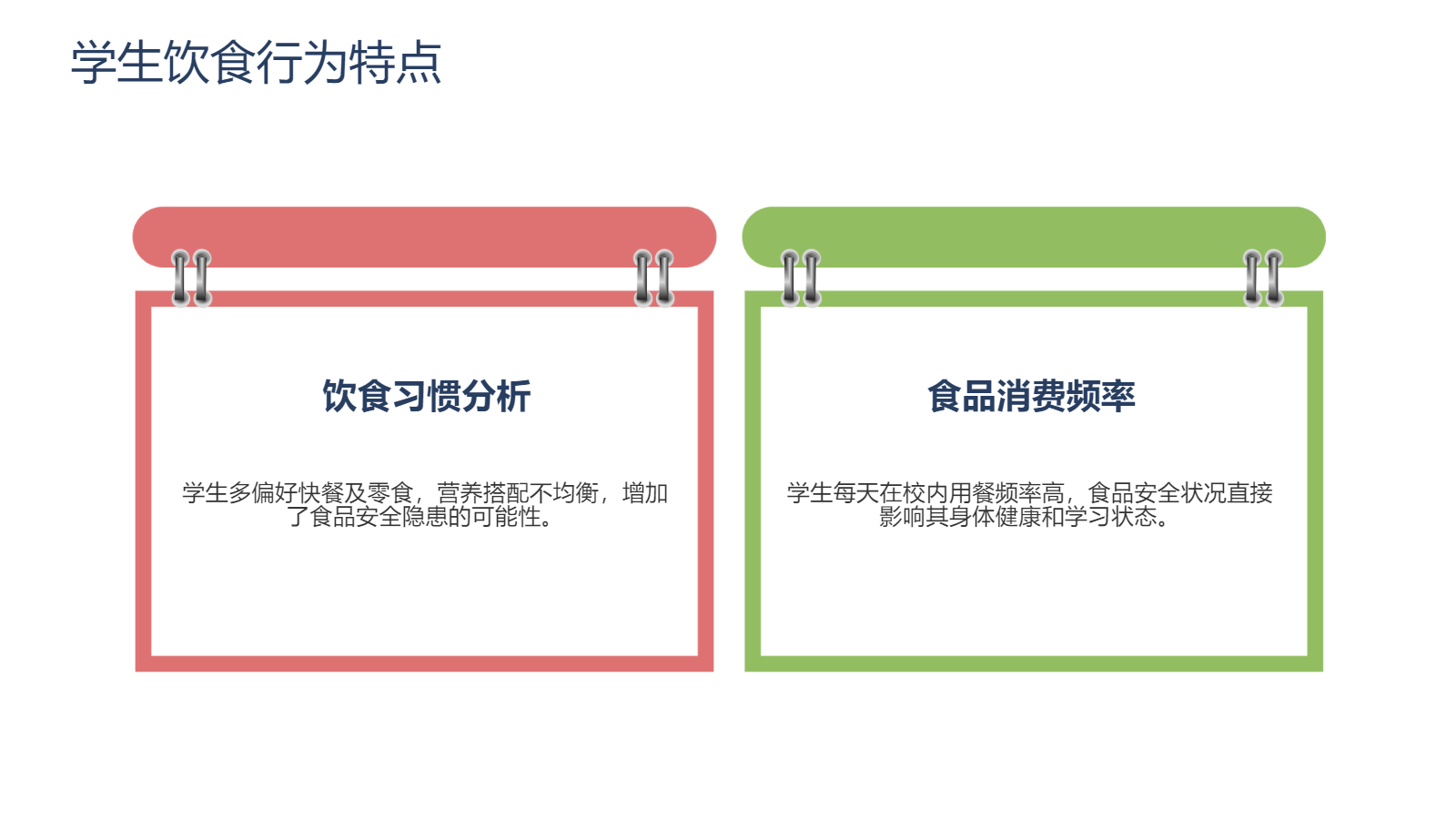 学生饮食行为特点

饮食习惯分析

学生多偏好快餐及零食，营养搭配不均衡，增加了食品安全隐患的可能性。

食品消费频率

学生每天在校内用餐频率高，食品安全状况直接影响其身体健康和学习状态。